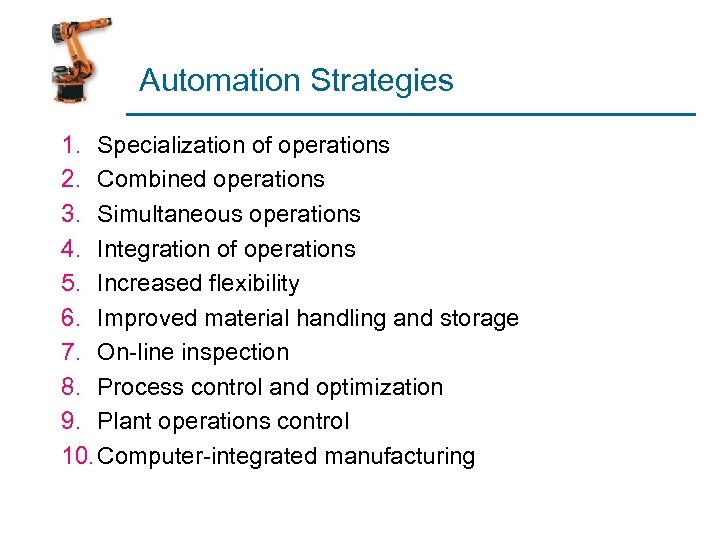 Automation Strategies

1. Specialization of operations
2. Combined operations
3. Simultaneous operations
4. Integration of operations
5. Increased flexibility
6. Improved material handling and storage
7. On-line inspection
8. Process control and optimization
9. Plant operations control
10. Computer-integrated manufacturing